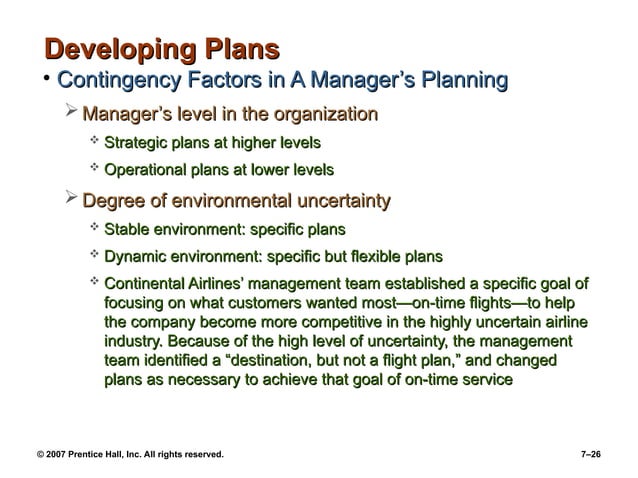 Developing Plans

• Contingency Factors in A Manager's Planning

➢ Manager's level in the organization

❖ Strategic plans at higher levels

❖ Operational plans at lower levels

➢ Degree of environmental uncertainty

❖ Stable environment: specific plans

❖ Dynamic environment: specific but flexible plans

❖ Continental Airlines' management team established a specific goal of focusing on what customers wanted most—on-time flights—to help the company become more competitive in the highly uncertain airline industry. Because of the high level of uncertainty, the management team identified a "destination, but not a flight plan," and changed plans as necessary to achieve that goal of on-time service

© 2007 Prentice Hall, Inc. All rights reserved.

7–26